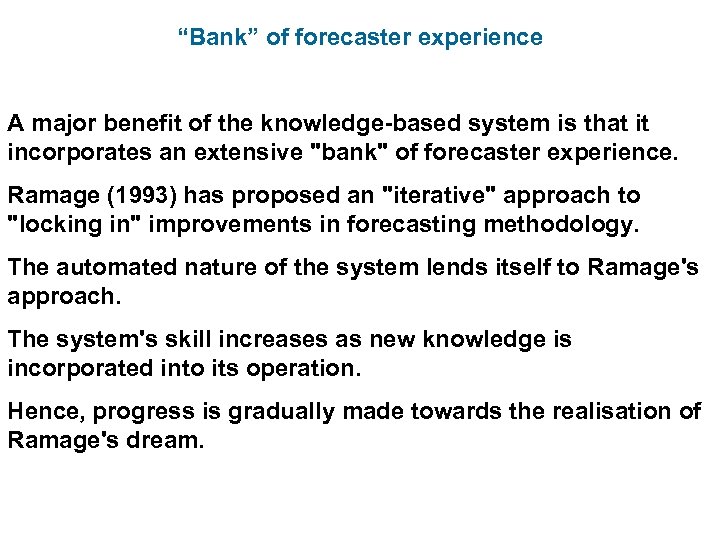 “Bank” of forecaster experience

A major benefit of the knowledge-based system is that it incorporates an extensive "bank" of forecaster experience.

Ramage (1993) has proposed an "iterative" approach to "locking in" improvements in forecasting methodology.

The automated nature of the system lends itself to Ramage's approach.

The system's skill increases as new knowledge is incorporated into its operation.

Hence, progress is gradually made towards the realisation of Ramage's dream.